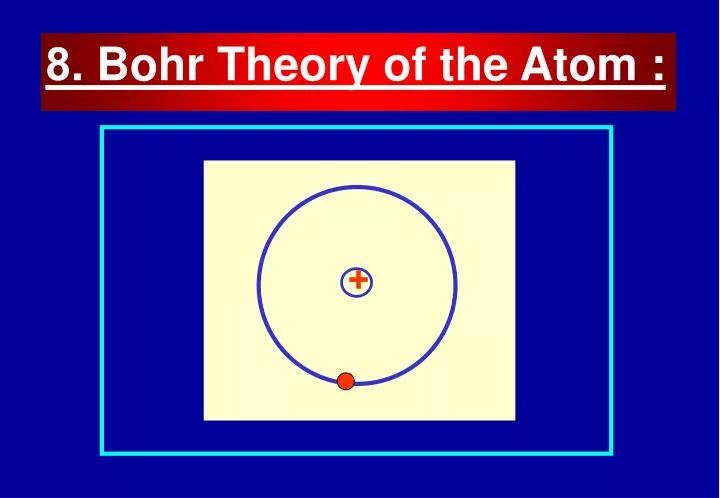 8. Bohr Theory of the Atom :

+